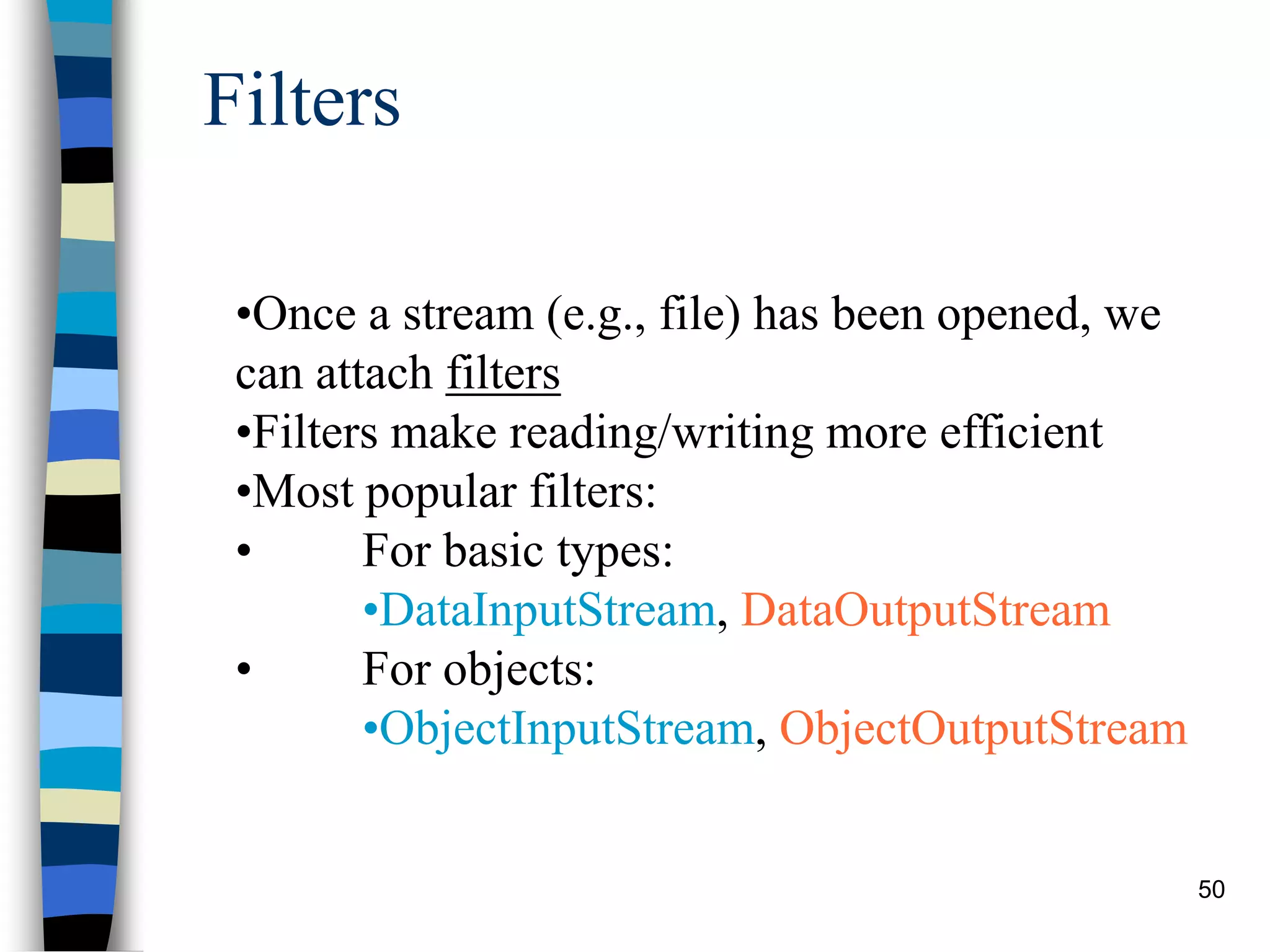 Filters

•Once a stream (e.g., file) has been opened, we can attach filters
•Filters make reading/writing more efficient
•Most popular filters:
• For basic types:
•DataInputStream, DataOutputStream
• For objects:
•ObjectInputStream, ObjectOutputStream

50